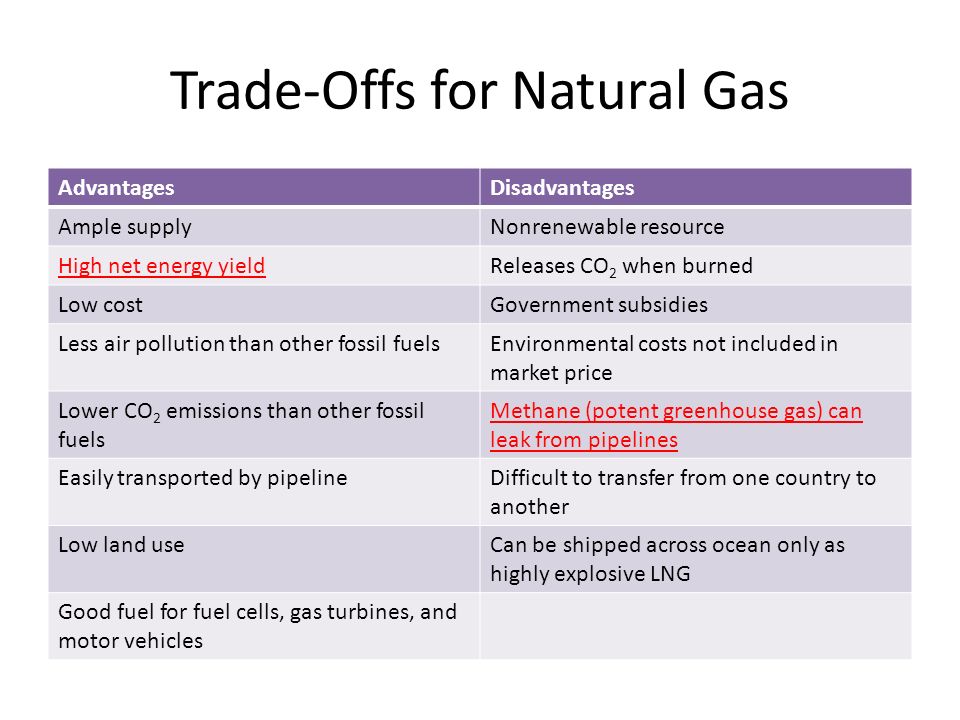 Trade-Offs for Natural Gas

| Advantages | Disadvantages |
|---|---|
| Ample supply | Nonrenewable resource |
| High net energy yield | Releases $CO_2$ when burned |
| Low cost | Government subsidies |
| Less air pollution than other fossil fuels | Environmental costs not included in market price |
| Lower $CO_2$ emissions than other fossil fuels | Methane (potent greenhouse gas) can leak from pipelines |
| Easily transported by pipeline | Difficult to transfer from one country to another |
| Low land use | Can be shipped across ocean only as highly explosive LNG |
| Good fuel for fuel cells, gas turbines, and motor vehicles | |